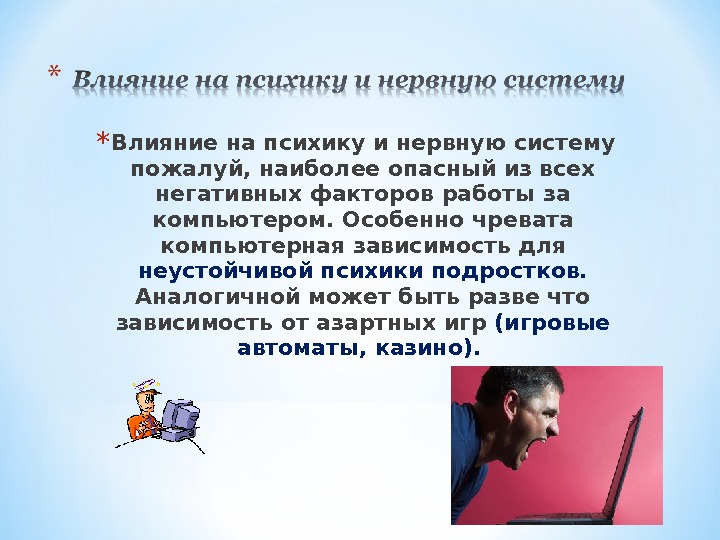 * Влияние на психику и нервную систему

*Влияние на психику и нервную систему пожалуй, наиболее опасный из всех негативных факторов работы за компьютером. Особенно чревата компьютерная зависимость для неустойчивой психики подростков. Аналогичной может быть разве что зависимость от азартных игр (игровые автоматы, казино).